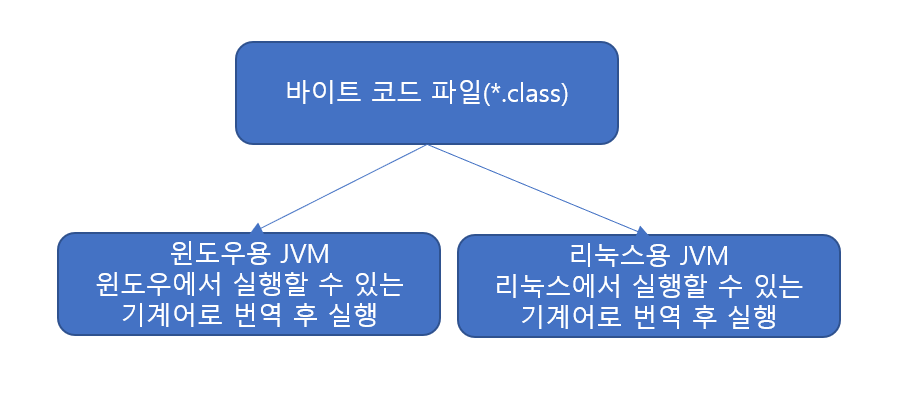 바이트 코드 파일(*.class)

윈도우용 JVM
윈도우에서 실행할 수 있는
기계어로 번역 후 실행

리눅스용 JVM
리눅스에서 실행할 수 있는
기계어로 번역 후 실행